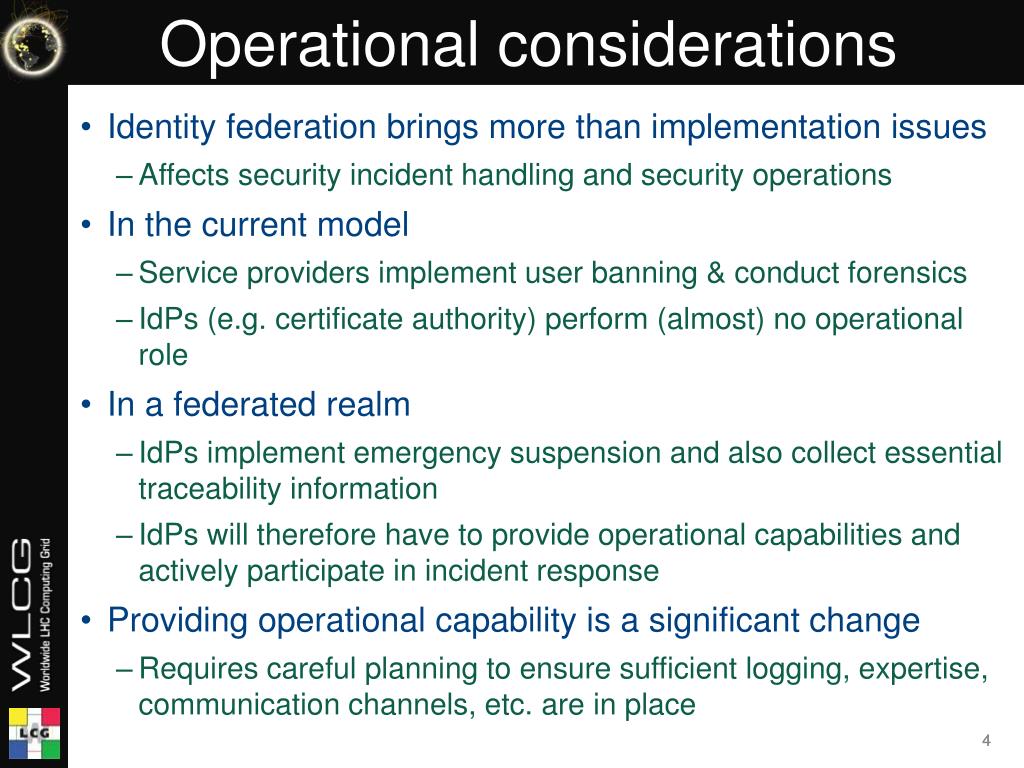 Operational considerations

• Identity federation brings more than implementation issues
– Affects security incident handling and security operations
• In the current model
– Service providers implement user banning & conduct forensics
– IdPs (e.g. certificate authority) perform (almost) no operational role
• In a federated realm
– IdPs implement emergency suspension and also collect essential traceability information
– IdPs will therefore have to provide operational capabilities and actively participate in incident response
• Providing operational capability is a significant change
– Requires careful planning to ensure sufficient logging, expertise, communication channels, etc. are in place

WLCG
Worldwide LHC Computing Grid

LCG

4